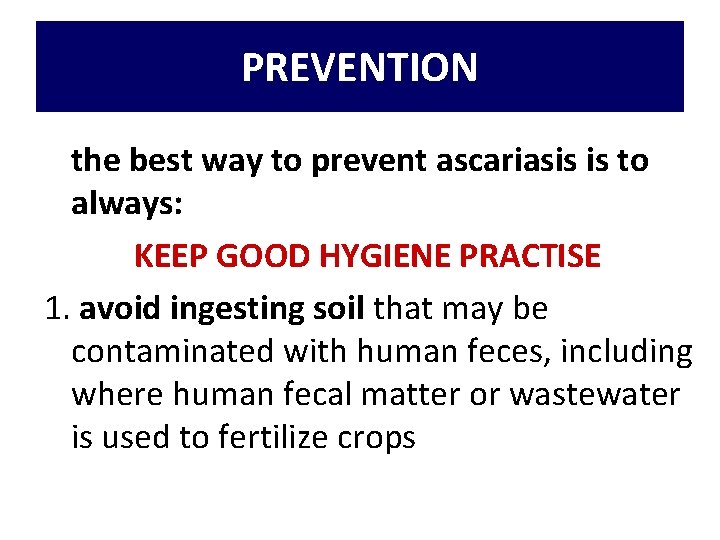 PREVENTION

the best way to prevent ascariasis is to always:

KEEP GOOD HYGIENE PRACTISE

1. avoid ingesting soil that may be contaminated with human feces, including where human fecal matter or wastewater is used to fertilize crops